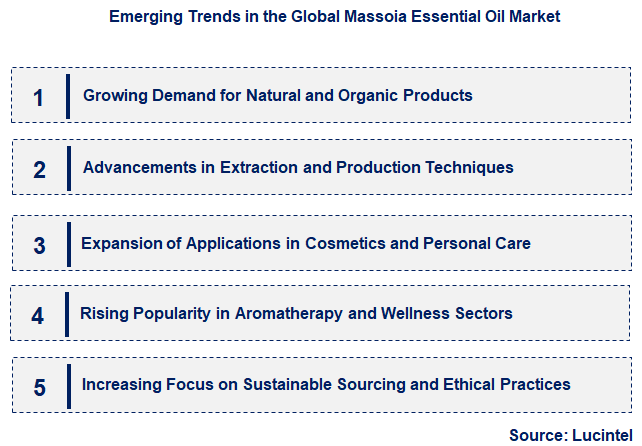 Emerging Trends in the Global Massoia Essential Oil Market

1 Growing Demand for Natural and Organic Products

2 Advancements in Extraction and Production Techniques

3 Expansion of Applications in Cosmetics and Personal Care

4 Rising Popularity in Aromatherapy and Wellness Sectors

5 Increasing Focus on Sustainable Sourcing and Ethical Practices

Source: Lucintel